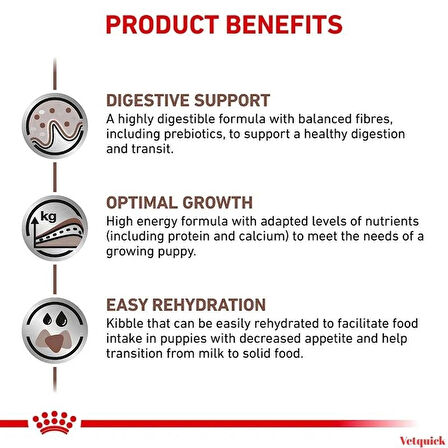 PRODUCT BENEFITS

DIGESTIVE SUPPORT
A highly digestible formula with balanced fibres, including prebiotics, to support a healthy digestion and transit.

kg

OPTIMAL GROWTH
High energy formula with adapted levels of nutrients (including protein and calcium) to meet the needs of a growing puppy.

EASY REHYDRATION
Kibble that can be easily rehydrated to facilitate food intake in puppies with decreased appetite and help transition from milk to solid food.

Vetquick